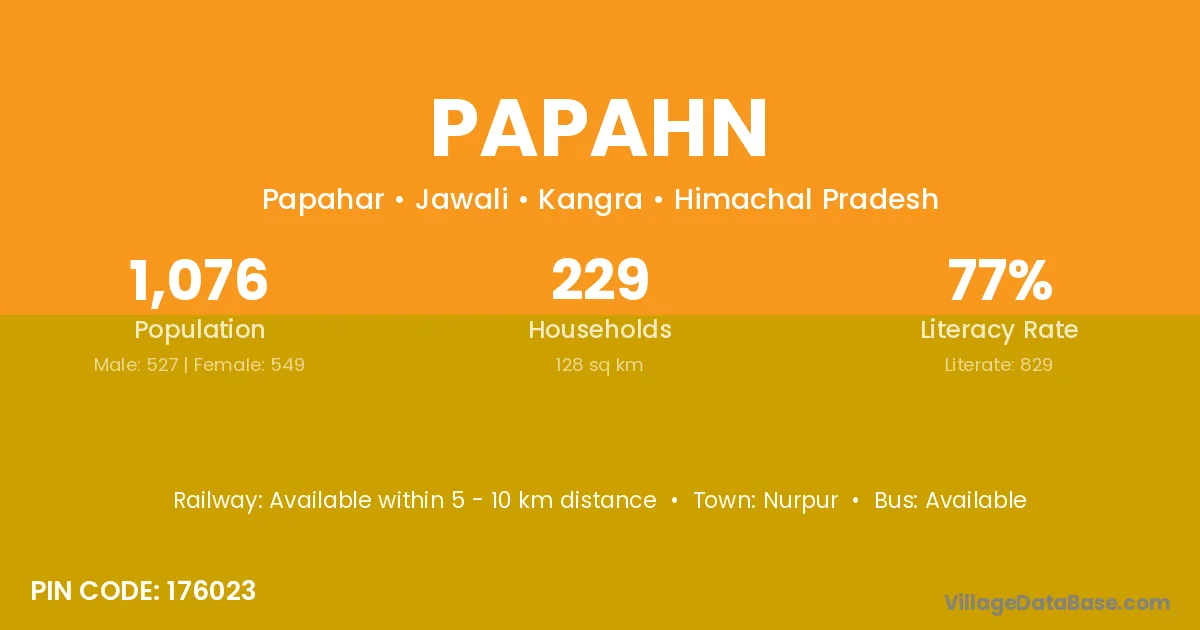 PAPAHN

Papahar • Jawali • Kangra • Himachal Pradesh

1,076
Population
Male: 527 | Female: 549

229
Households
128 sq km

77%
Literacy Rate
Literate: 829

Railway: Available within 5 - 10 km distance • Town: Nurpur • Bus: Available

PIN CODE: 176023

VillageDataBase.com